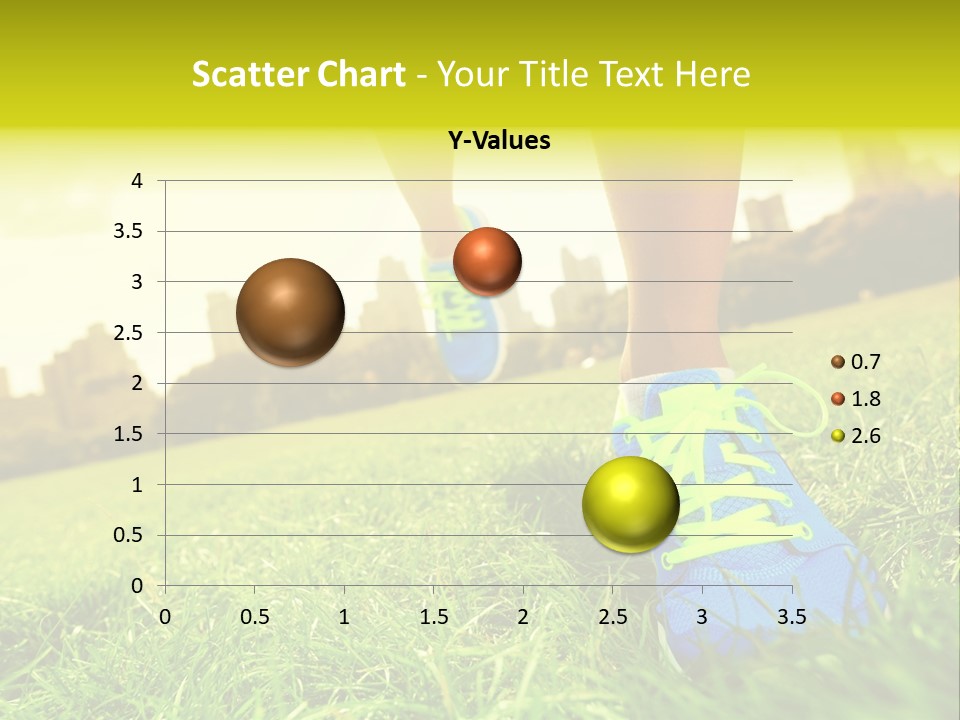 Scatter Chart - Your Title Text Here

Y-Values

4
3.5
3
2.5
2
1.5
1
0.5
0

0 0.5 1 1.5 2 2.5 3 3.5

0.7
1.8
2.6